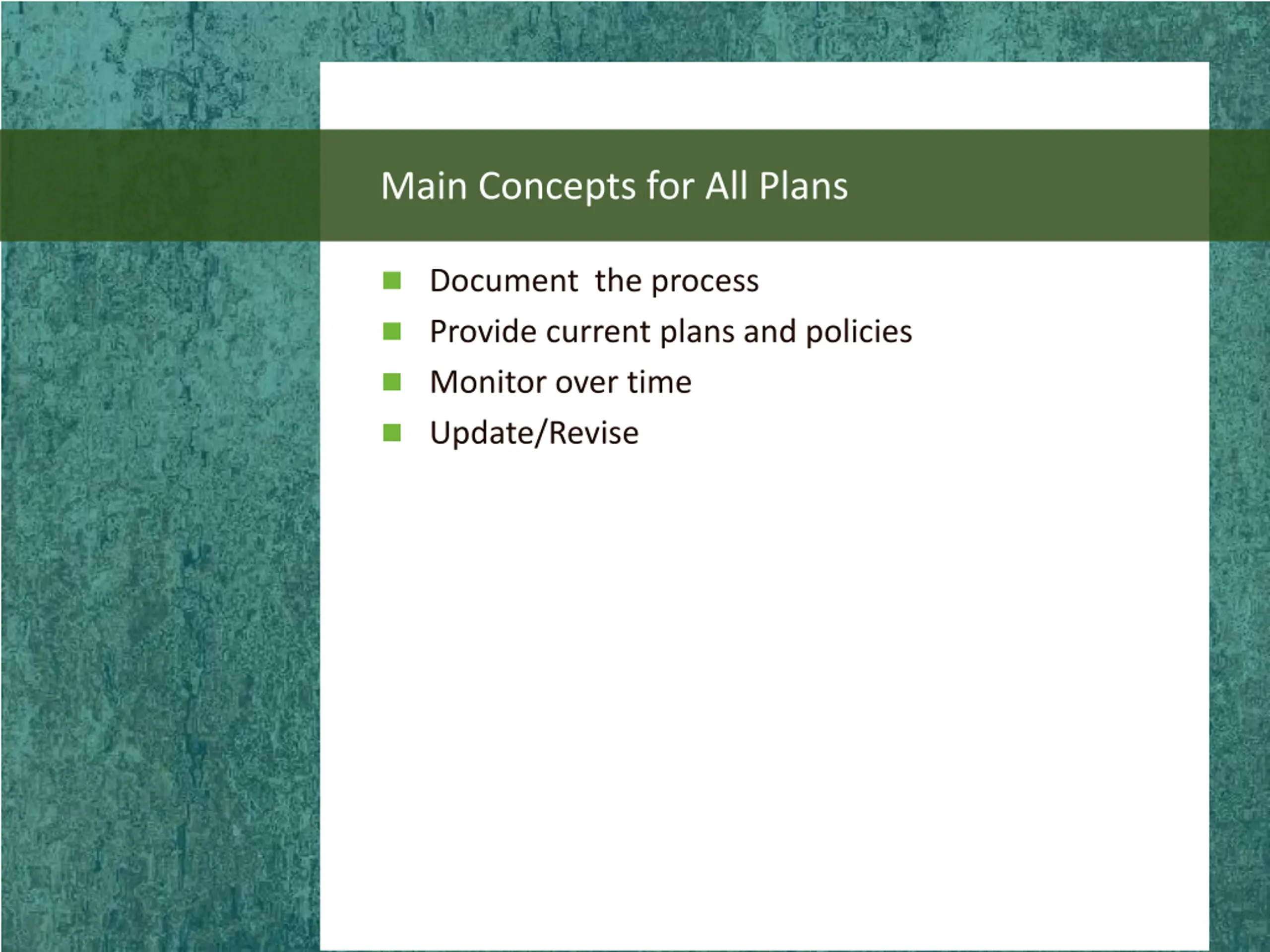 Main Concepts for All Plans

- Document  the process
- Provide current plans and policies
- Monitor over time
- Update/Revise